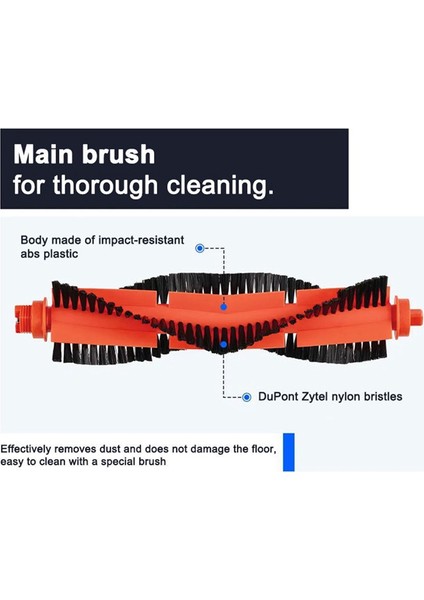 Main brush
for thorough cleaning.

Body made of impact-resistant abs plastic

DuPont Zytel nylon bristles

Effectively removes dust and does not damage the floor, easy to clean with a special brush